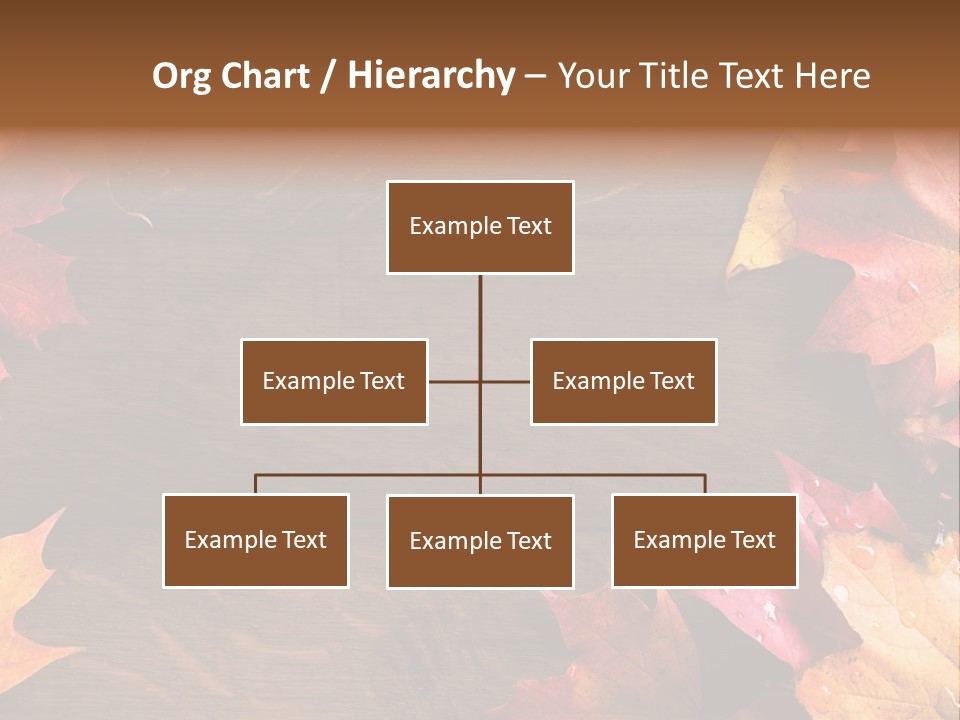 Org Chart / Hierarchy – Your Title Text Here

Example Text

Example Text

Example Text

Example Text

Example Text

Example Text